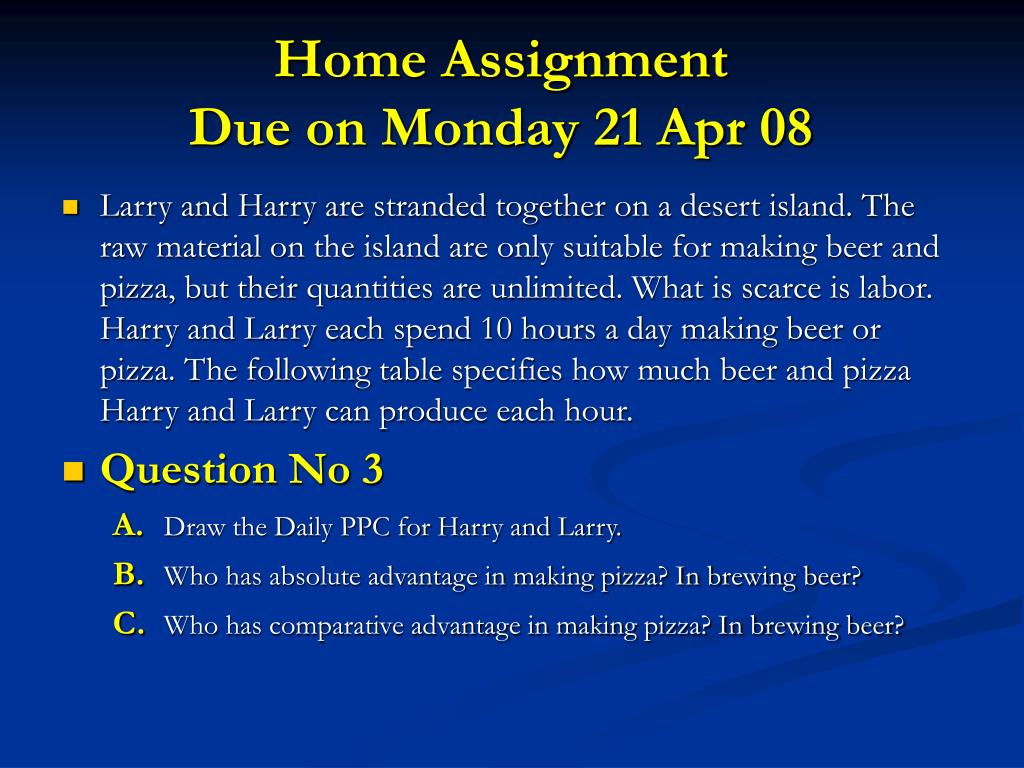 Home Assignment
Due on Monday 21 Apr 08

Larry and Harry are stranded together on a desert island. The raw material on the island are only suitable for making beer and pizza, but their quantities are unlimited. What is scarce is labor. Harry and Larry each spend 10 hours a day making beer or pizza. The following table specifies how much beer and pizza Harry and Larry can produce each hour.

Question No 3

A. Draw the Daily PPC for Harry and Larry.

B. Who has absolute advantage in making pizza? In brewing beer?

C. Who has comparative advantage in making pizza? In brewing beer?